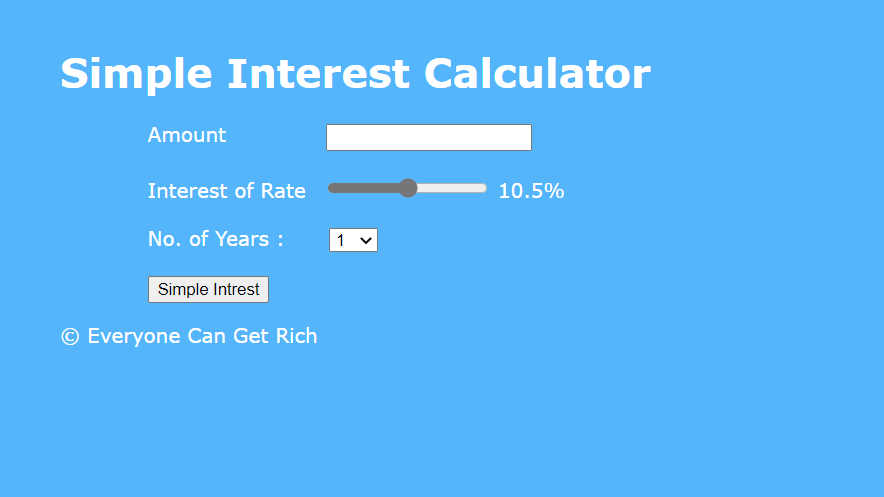 Simple Interest Calculator

Amount

Interest of Rate 10.5%

No. of Years : 1

Simple Intrest

© Everyone Can Get Rich